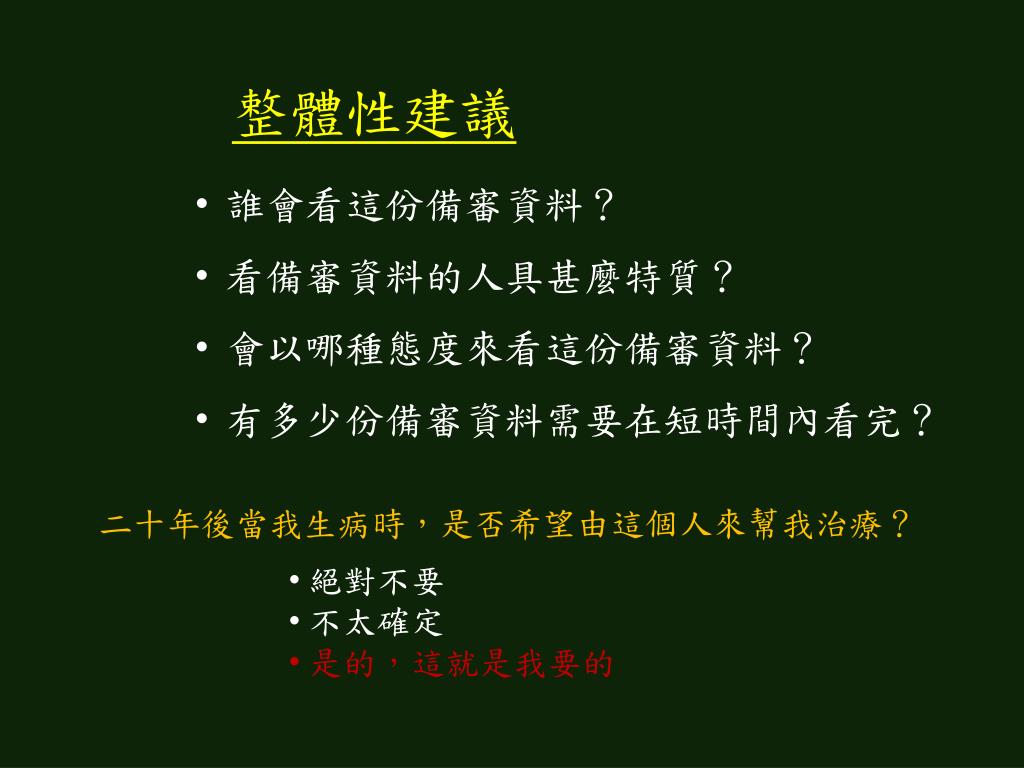 整體性建議

• 誰會看這份備審資料？
• 看備審資料的人具甚麼特質？
• 會以哪種態度來看這份備審資料？
• 有多少份備審資料需要在短時間內看完？

二十年後當我生病時，是否希望由這個人來幫我治療？

• 絕對不要
• 不太確定
• 是的，這就是我要的